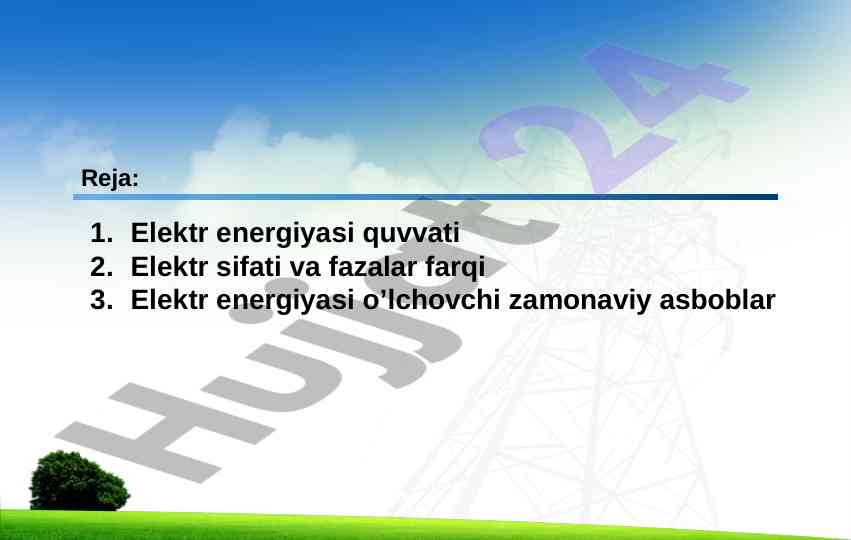 Reja:

1. Elektr energiyasi quvvati
2. Elektr sifati va fazalar farqi
3. Elektr energiyasi o’lchovchi zamonaviy asboblar

Hujjat 24